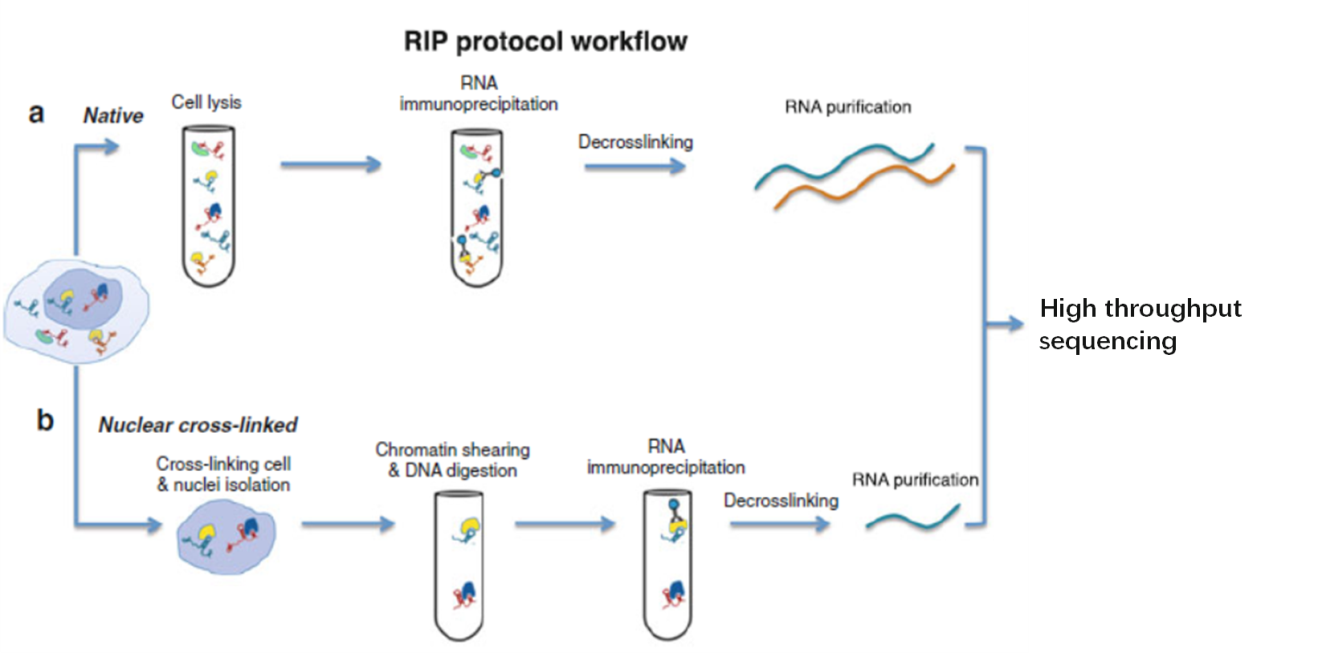 RIP protocol workflow

a Native

Cell lysis

RNA immunoprecipitation

Decrosslinking

RNA purification

High throughput sequencing

b Nuclear cross-linked

Cross-linking cell & nuclei isolation

Chromatin shearing & DNA digestion

RNA immunoprecipitation

Decrosslinking

RNA purification